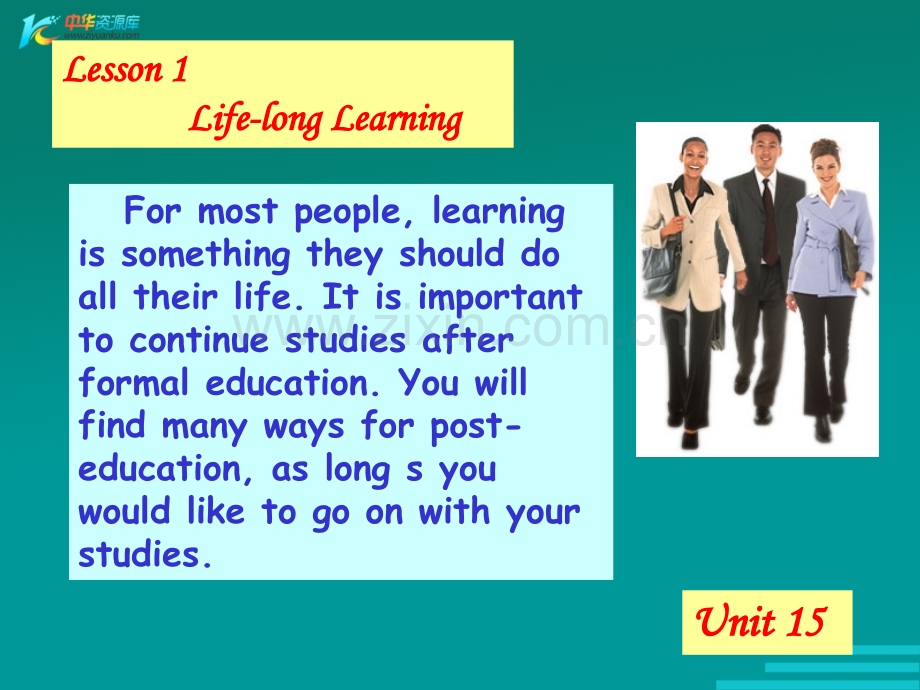 中华资源库
www.ziyuanku.com

Lesson 1
Life-long Learning

For most people, learning is something they should do all their life. It is important to continue studies after formal education. You will find many ways for post-education, as long s you would like to go on with your studies.

www.zixin.com.cn

Unit 15